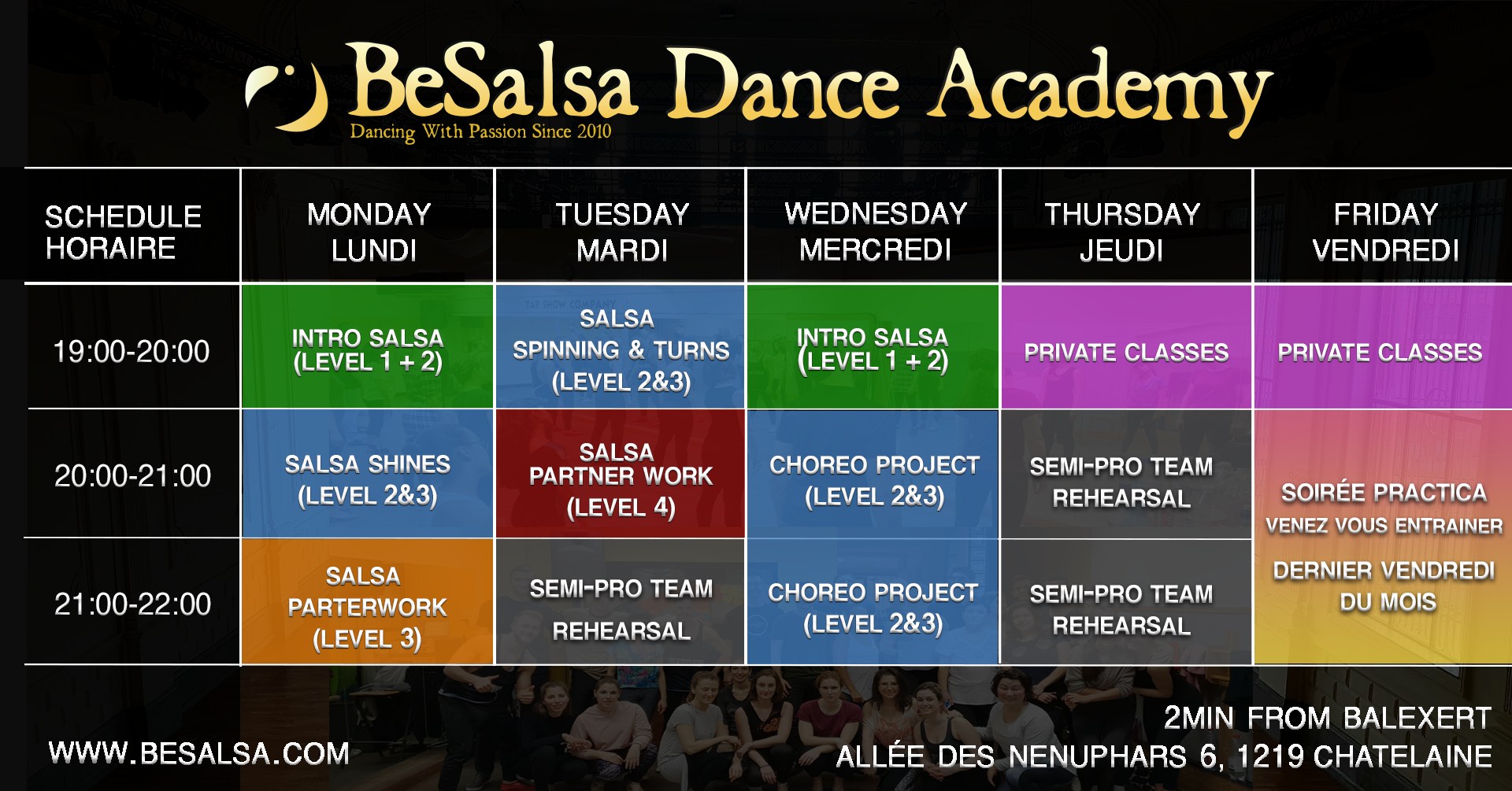 BeSalsa Dance Academy
Dancing With Passion Since 2010

| SCHEDULE HORAIRE | MONDAY LUNDI | TUESDAY MARDI | WEDNESDAY MERCREDI | THURSDAY JEUDI | FRIDAY VENDREDI |
|---|---|---|---|---|---|
| 19:00-20:00 | INTRO SALSA (LEVEL 1 + 2) | SALSA SPINNING & TURNS (LEVEL 2&3) | INTRO SALSA (LEVEL 1 + 2) | PRIVATE CLASSES | PRIVATE CLASSES |
| 20:00-21:00 | SALSA SHINES (LEVEL 2&3) | SALSA PARTNER WORK (LEVEL 4) | CHOREO PROJECT (LEVEL 2&3) | SEMI-PRO TEAM REHEARSAL | SOIRÉE PRACTICA VENEZ VOUS ENTRAINER DERNIER VENDREDI DU MOIS |
| 21:00-22:00 | SALSA PARTERWORK (LEVEL 3) | SEMI-PRO TEAM REHEARSAL | CHOREO PROJECT (LEVEL 2&3) | SEMI-PRO TEAM REHEARSAL | |

WWW.BESALSA.COM

2MIN FROM BALEXERT
ALLÉE DES NENUPHARS 6, 1219 CHATELAINE